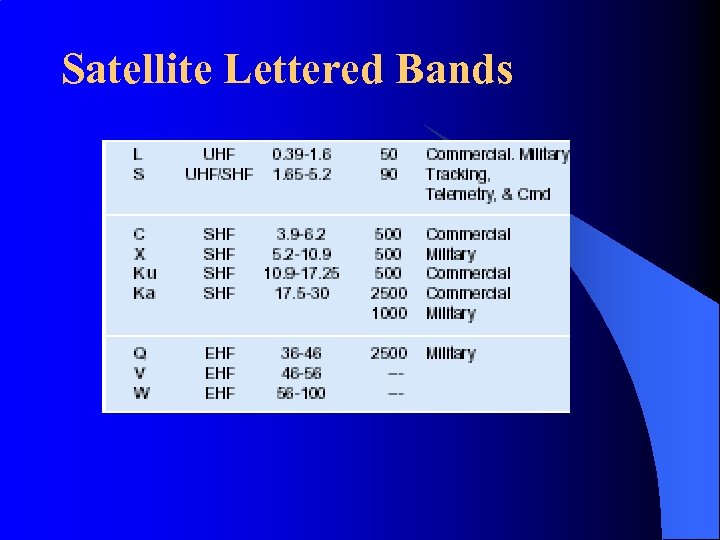 Satellite Lettered Bands

| | | | | |
|---|---|---|---|---|
| L | UHF | 0.39-1.6 | 50 | Commercial. Military |
| S | UHF/SHF | 1.65-5.2 | 90 | Tracking, Telemetry, & Cmd |
| C | SHF | 3.9-6.2 | 500 | Commercial |
| X | SHF | 5.2-10.9 | 500 | Military |
| Ku | SHF | 10.9-17.25 | 500 | Commercial |
| Ka | SHF | 17.5-30 | 2500 | Commercial |
| | | | 1000 | Military |
| Q | EHF | 36-46 | 2500 | Military |
| V | EHF | 46-56 | --- | |
| W | EHF | 56-100 | --- | |